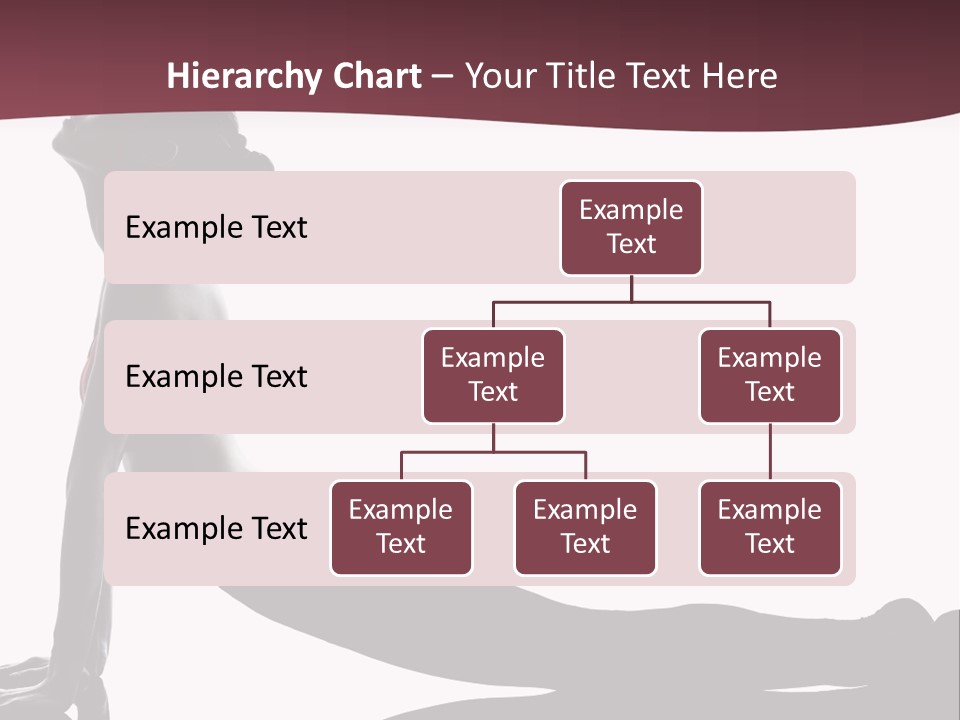 Hierarchy Chart – Your Title Text Here

Example Text

Example Text

Example Text

Example Text

Example Text

Example Text

Example Text

Example Text

Example Text